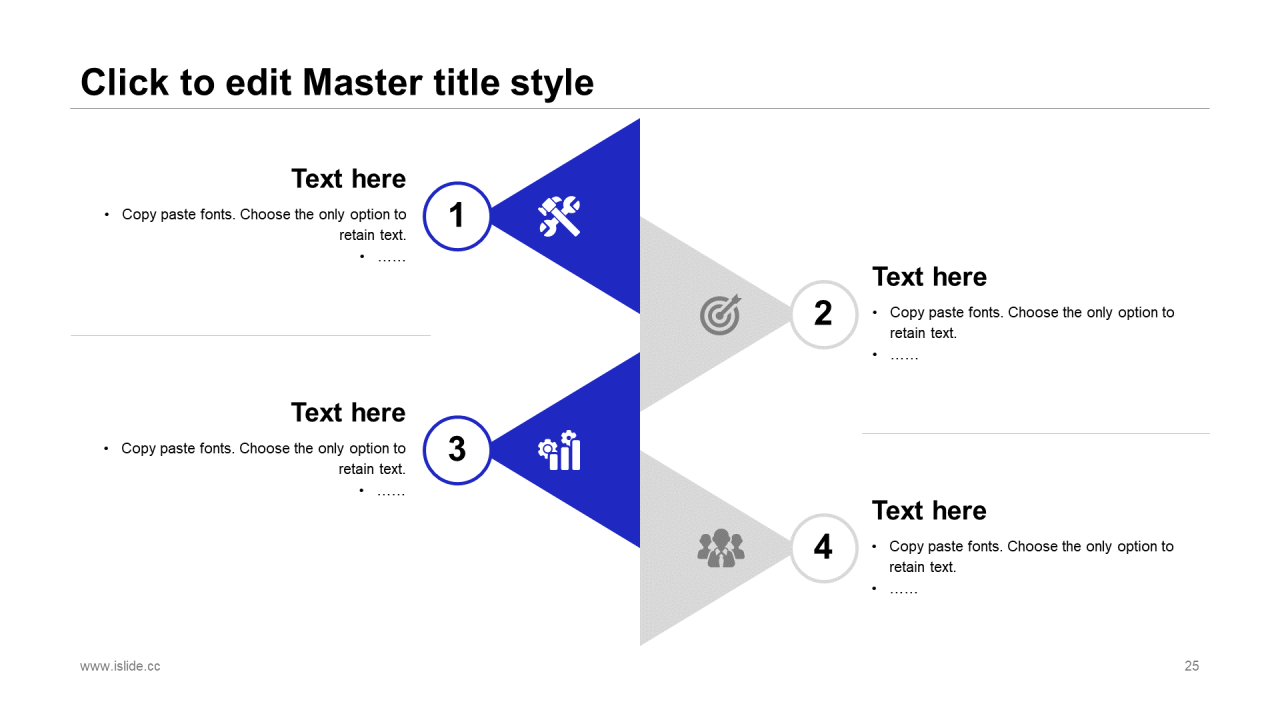 Click to edit Master title style

Text here
• Copy paste fonts. Choose the only option to retain text.
• ……

1

2

Text here
• Copy paste fonts. Choose the only option to retain text.
• ……

Text here
• Copy paste fonts. Choose the only option to retain text.
• ……

3

4

Text here
• Copy paste fonts. Choose the only option to retain text.
• ……

www.islide.cc

25